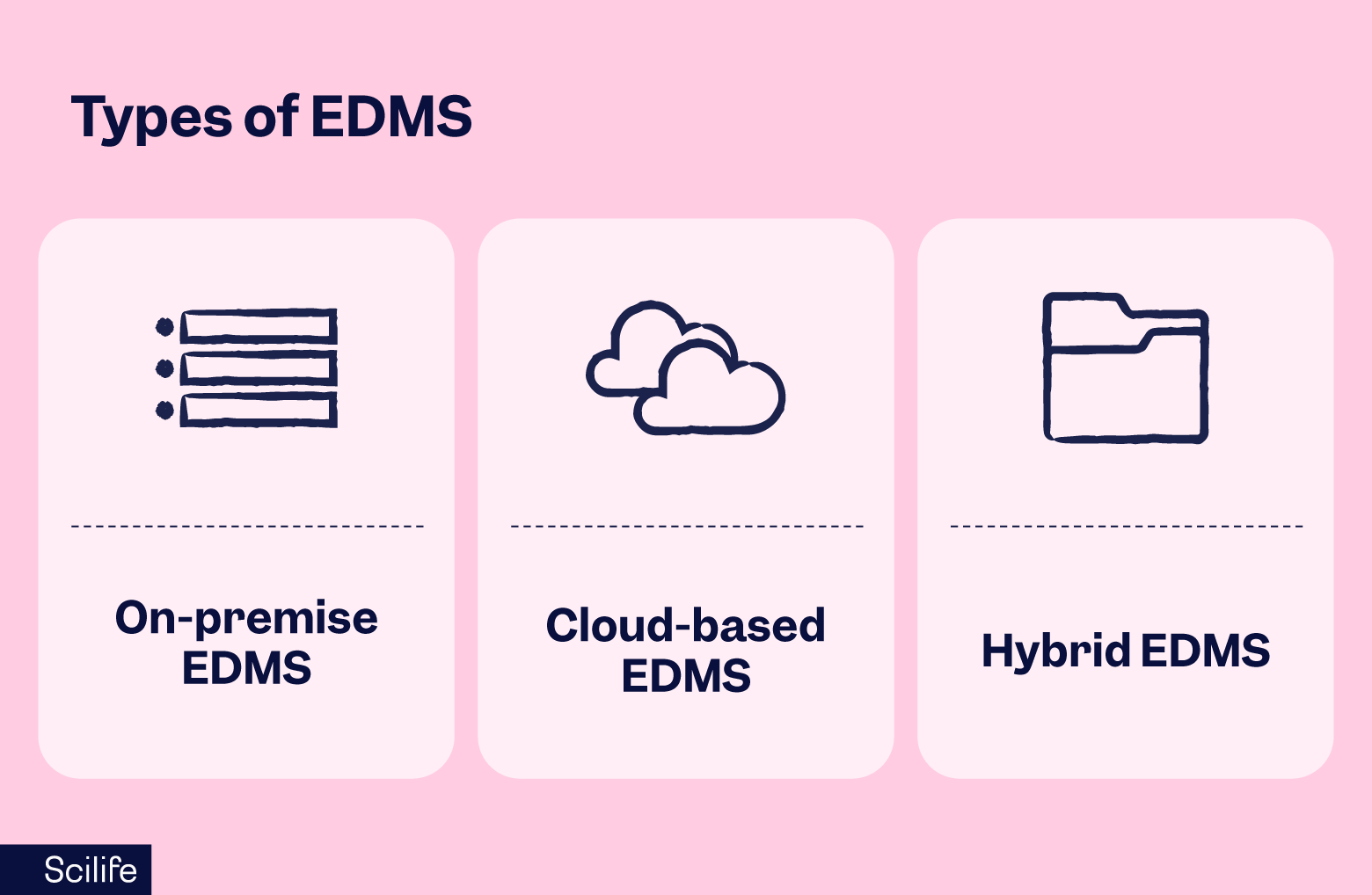 Types of EDMS

On-premise EDMS

Cloud-based EDMS

Hybrid EDMS

Scilife